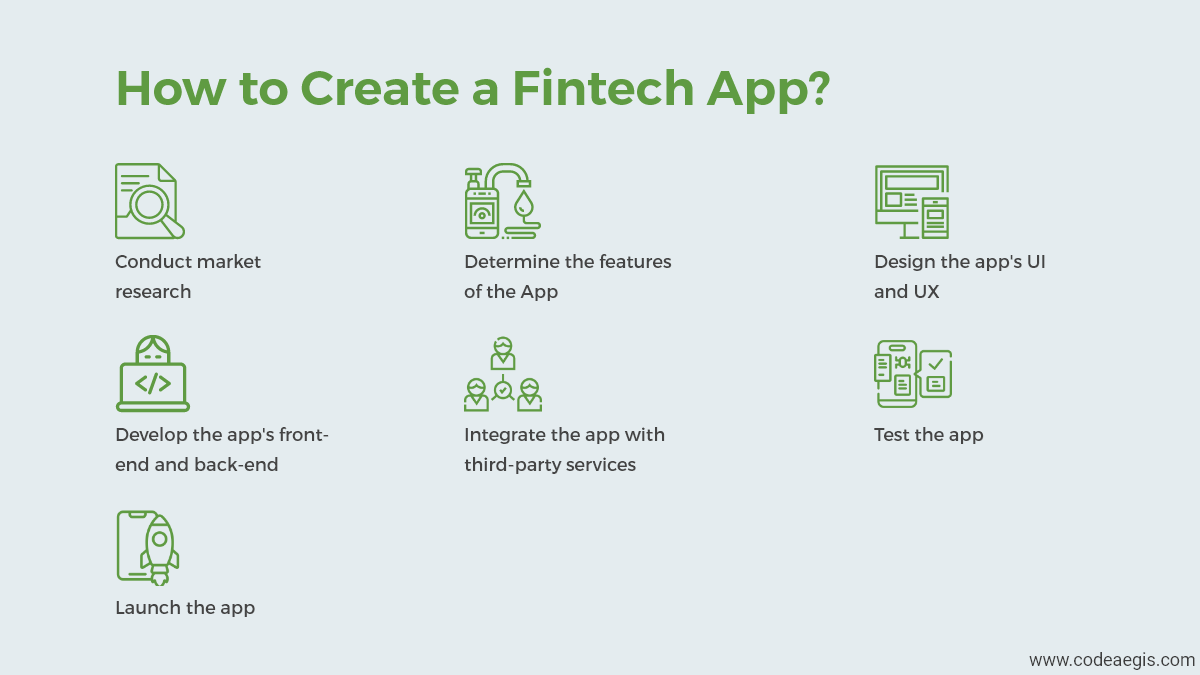 How to Create a Fintech App?

Conduct market research

Determine the features of the App

Design the app's UI and UX

Develop the app's front-end and back-end

Integrate the app with third-party services

Test the app

Launch the app

www.codeaegis.com